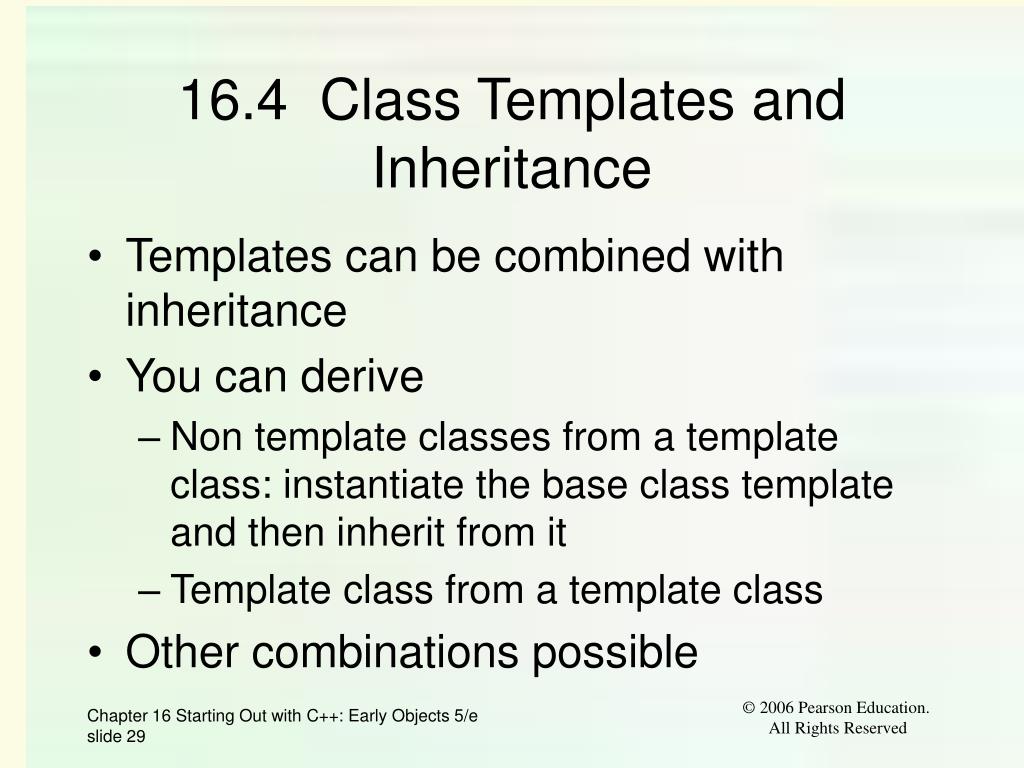 16.4 Class Templates and Inheritance

• Templates can be combined with inheritance
• You can derive
– Non template classes from a template class: instantiate the base class template and then inherit from it
– Template class from a template class
• Other combinations possible

Chapter 16 Starting Out with C++: Early Objects 5/e
slide 29

© 2006 Pearson Education.
All Rights Reserved